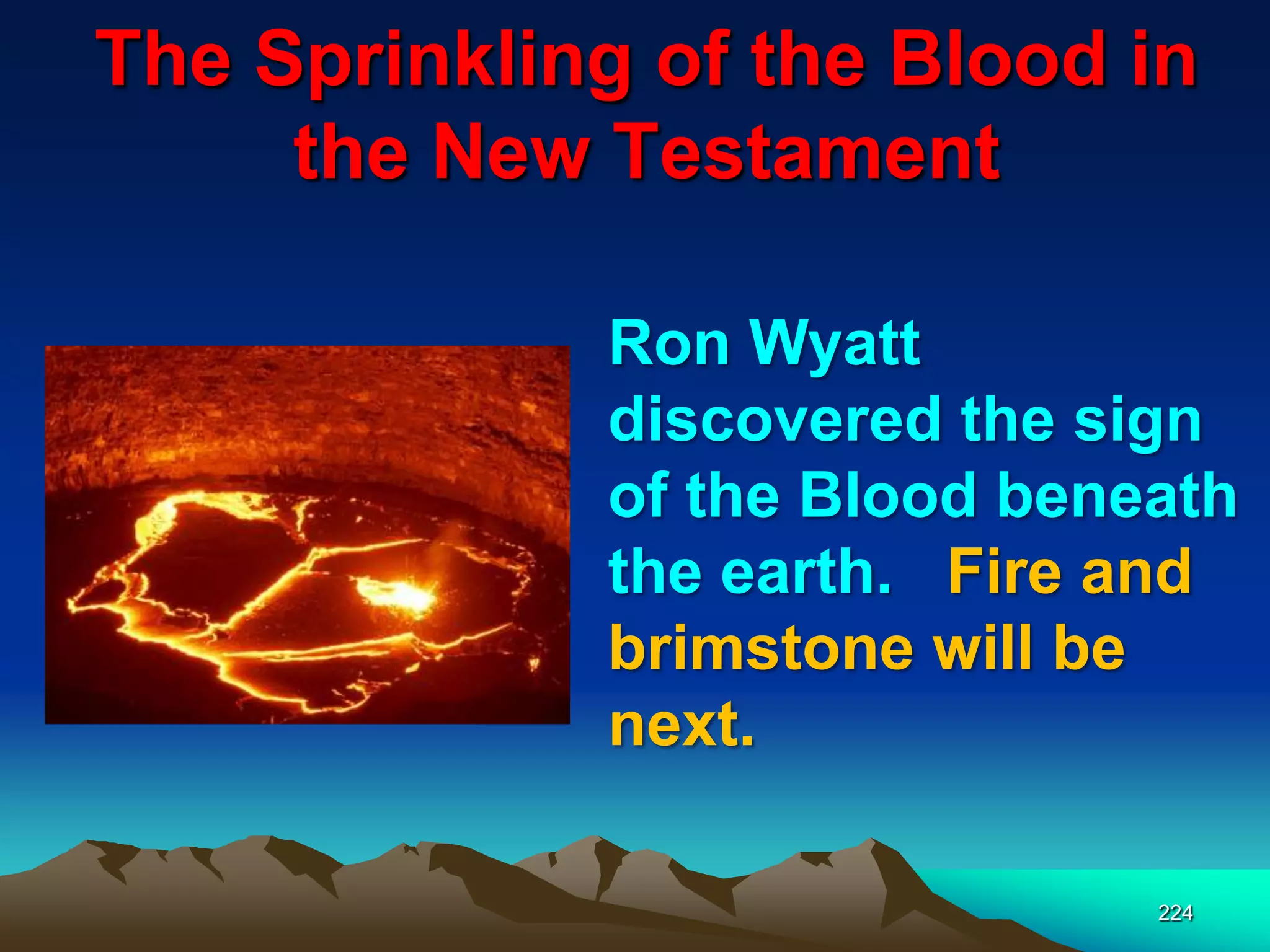 The Sprinkling of the Blood in the New Testament

Ron Wyatt discovered the sign of the Blood beneath the earth. Fire and brimstone will be next.

224